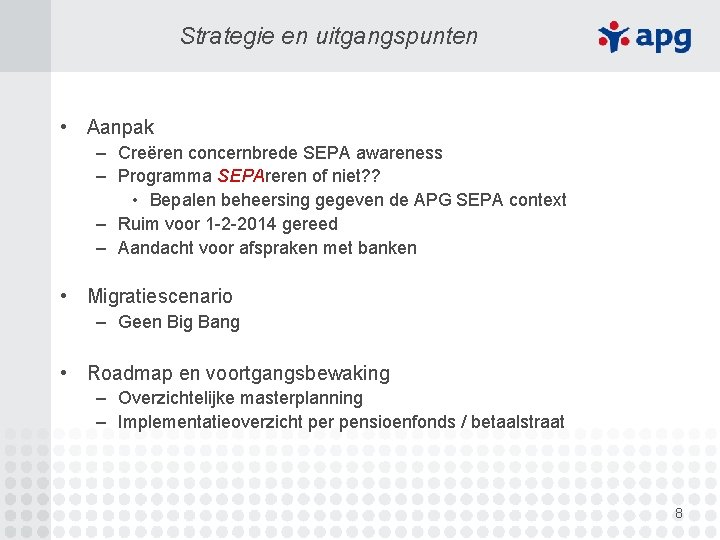 Strategie en uitgangspunten

apg

• Aanpak
– Creëren concernbrede SEPA awareness
– Programma SEPAreren of niet??
• Bepalen beheersing gegeven de APG SEPA context
– Ruim voor 1-2-2014 gereed
– Aandacht voor afspraken met banken

• Migratiescenario
– Geen Big Bang

• Roadmap en voortgangsbewaking
– Overzichtelijke masterplanning
– Implementatieoverzicht per pensioenfonds / betaalstraat

8